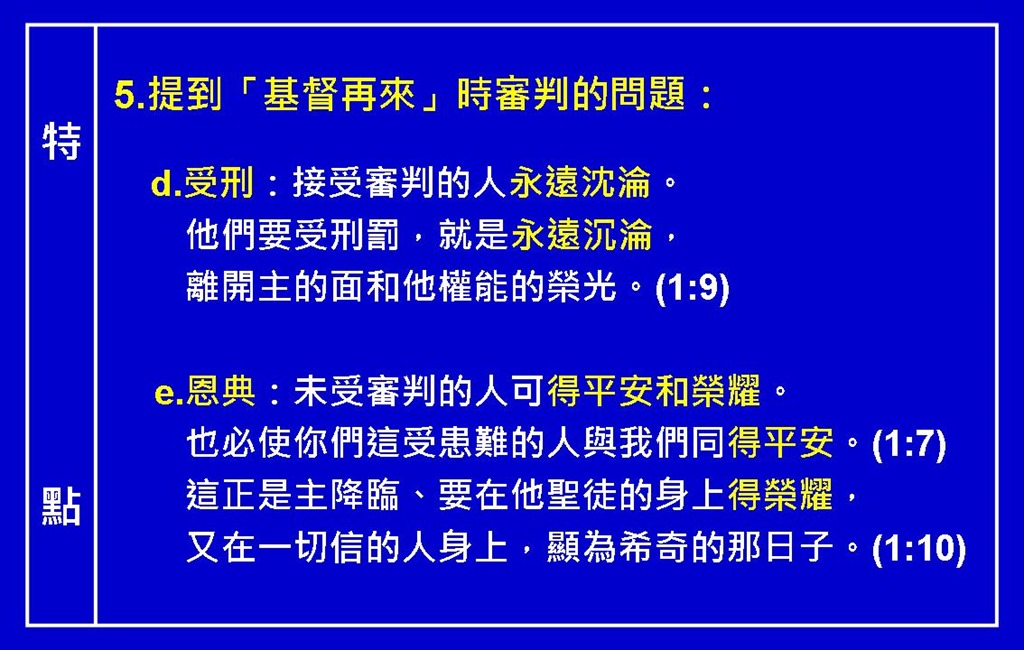 特

點

5.提到「基督再來」時審判的問題：

d.受刑：接受審判的人永遠沈淪。
他們要受刑罰，就是永遠沉淪，
離開主的面和他權能的榮光。(1:9)

e.恩典：未受審判的人可得平安和榮耀。
也必使你們這受患難的人與我們同得平安。(1:7)
這正是主降臨、要在他聖徒的身上得榮耀，
又在一切信的人身上，顯為希奇的那日子。(1:10)